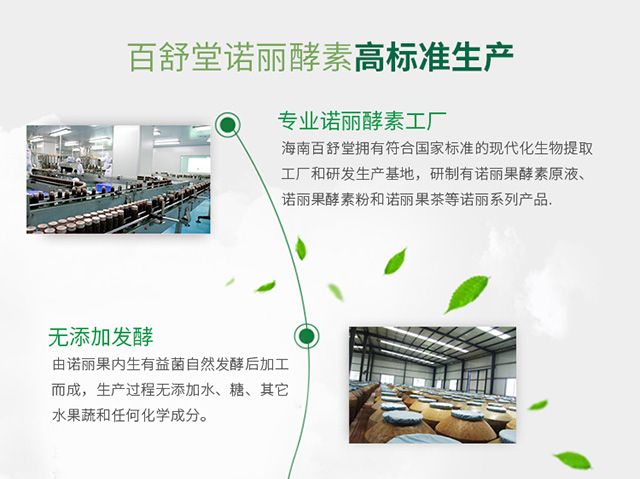 百舒堂诺丽酵素高标准生产

专业诺丽酵素工厂

海南百舒堂拥有符合国家标准的现代化生物提取工厂和研发生产基地，研制有诺丽果酵素原液、诺丽果酵素粉和诺丽果茶等诺丽系列产品.

无添加发酵

由诺丽果内生有益菌自然发酵后加工而成，生产过程无添加水、糖、其它水果蔬和任何化学成分。